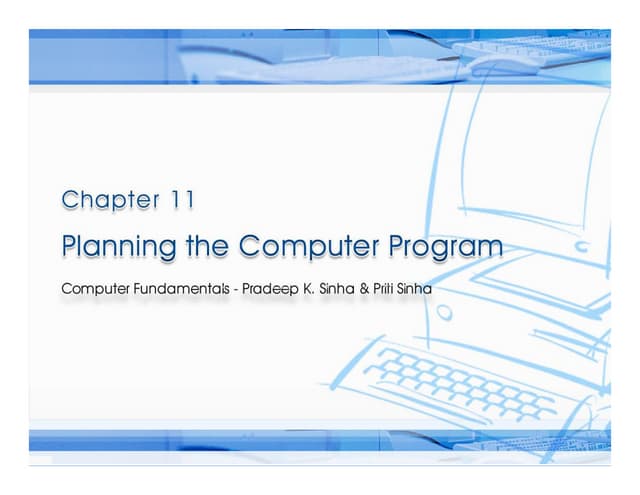 Chapter 11

Planning the Computer Program

Computer Fundamentals - Pradeep K. Sinha & Priti Sinha